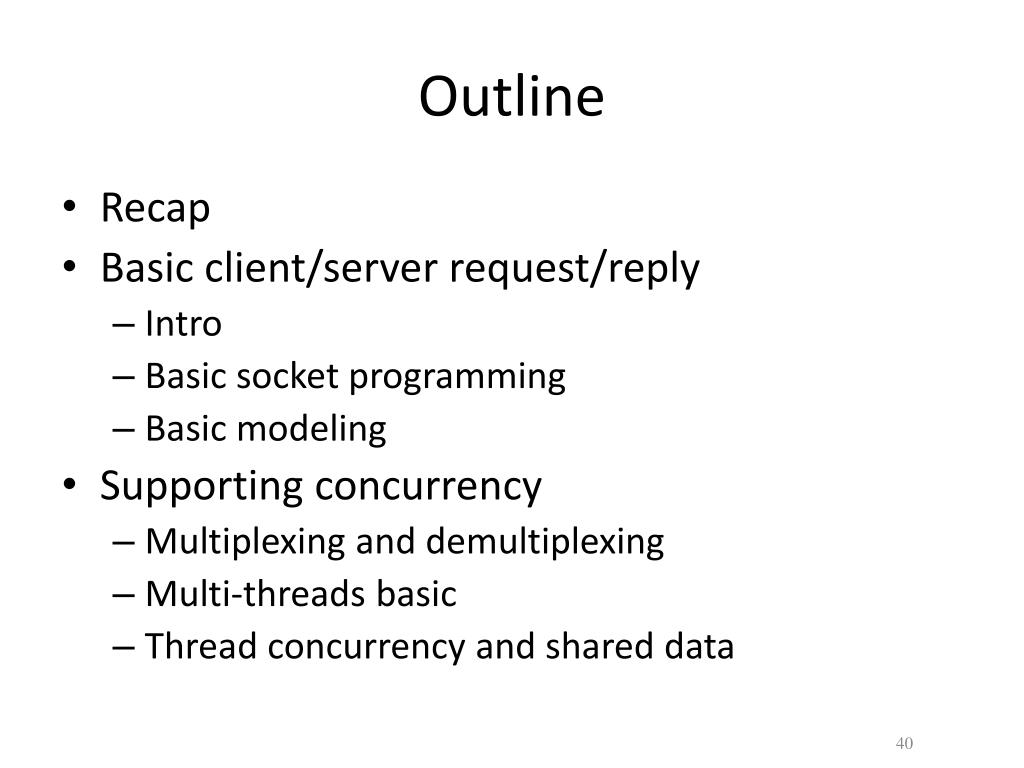 Outline

• Recap
• Basic client/server request/reply
– Intro
– Basic socket programming
– Basic modeling
• Supporting concurrency
– Multiplexing and demultiplexing
– Multi-threads basic
– Thread concurrency and shared data

40